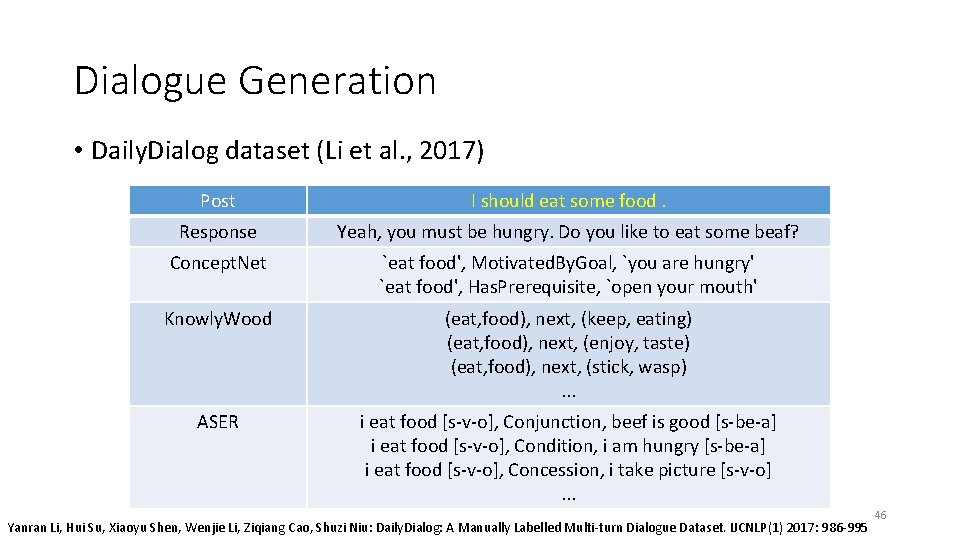 Dialogue Generation

• Daily.Dialog dataset (Li et al., 2017)

| Post | I should eat some food . |
|---|---|
| Response | Yeah, you must be hungry. Do you like to eat some beaf? |
| Concept.Net | `eat food', Motivated.By.Goal, `you are hungry' `eat food', Has.Prerequisite, `open your mouth' |
| Knowly.Wood | (eat,food), next, (keep, eating) (eat,food), next, (enjoy, taste) (eat,food), next, (stick, wasp) ... |
| ASER | i eat food [s-v-o], Conjunction, beef is good [s-be-a] i eat food [s-v-o], Condition, i am hungry [s-be-a] i eat food [s-v-o], Concession, i take picture [s-v-o] ... |

Yanran Li, Hui Su, Xiaoyu Shen, Wenjie Li, Ziqiang Cao, Shuzi Niu: Daily.Dialog: A Manually Labelled Multi-turn Dialogue Dataset. IJCNLP(1) 2017: 986-995

46